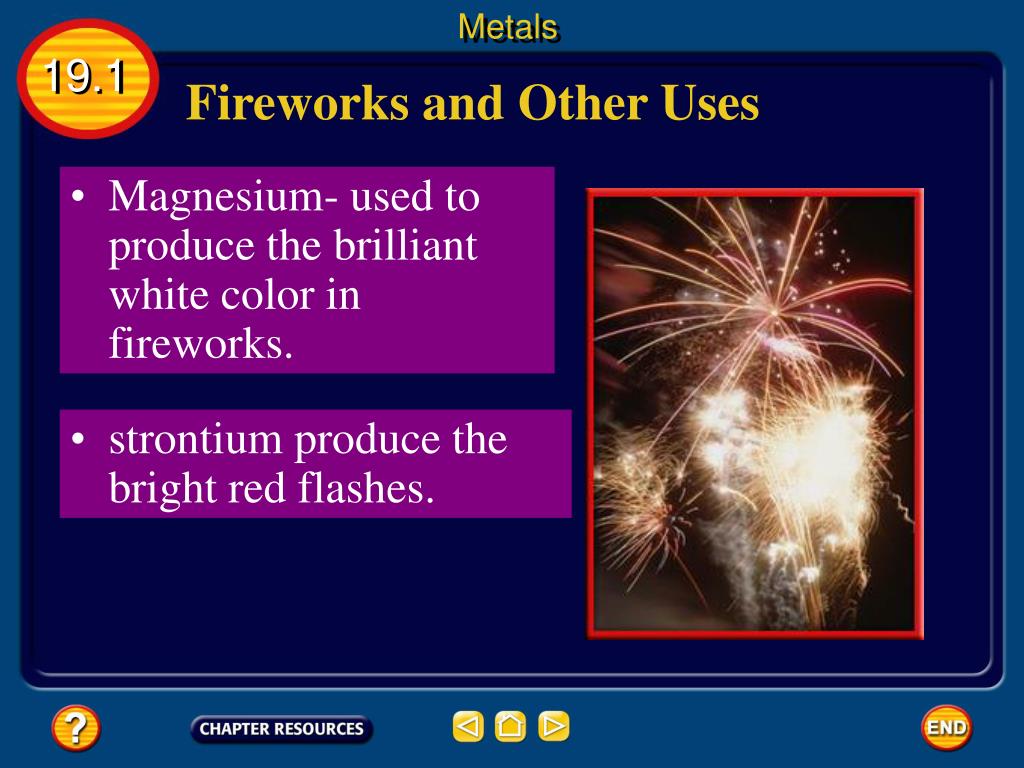 Metals

19.1

Fireworks and Other Uses

• Magnesium- used to produce the brilliant white color in fireworks.

• strontium produce the bright red flashes.

?

CHAPTER RESOURCES

END